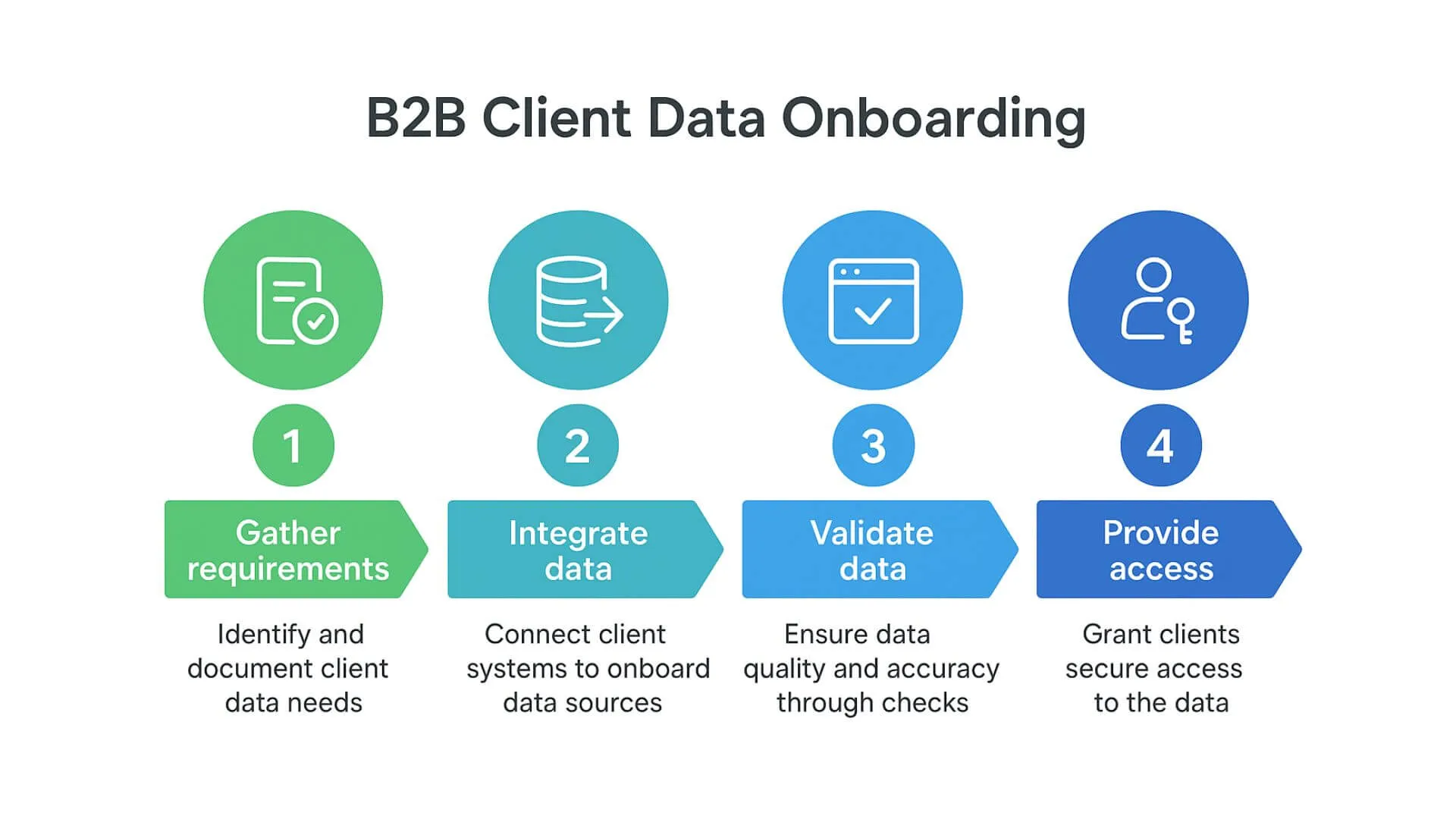 B2B Client Data Onboarding

1

Gather requirements

Identify and document client data needs

2

Integrate data

Connect client systems to onboard data sources

3

Validate data

Ensure data quality and accuracy through checks

4

Provide access

Grant clients secure access to the data